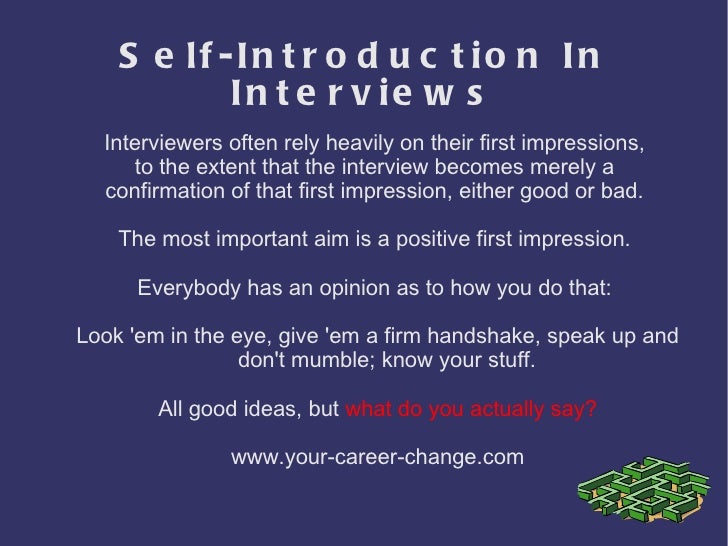 Self-Introduction In Interviews

Interviewers often rely heavily on their first impressions, to the extent that the interview becomes merely a confirmation of that first impression, either good or bad.

The most important aim is a positive first impression.

Everybody has an opinion as to how you do that:

Look 'em in the eye, give 'em a firm handshake, speak up and don't mumble; know your stuff.

All good ideas, but what do you actually say?

www.your-career-change.com